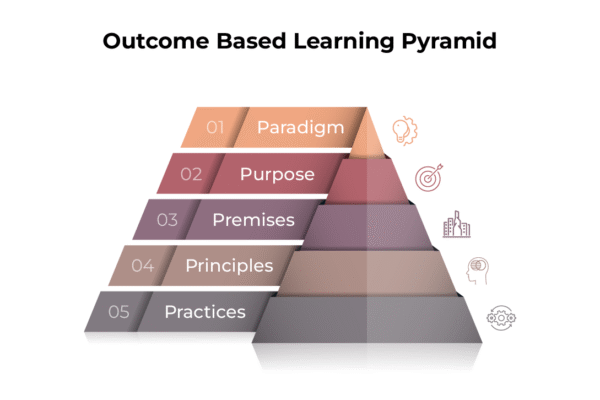 Outcome Based Learning Pyramid

01 Paradigm

02 Purpose

03 Premises

04 Principles

05 Practices